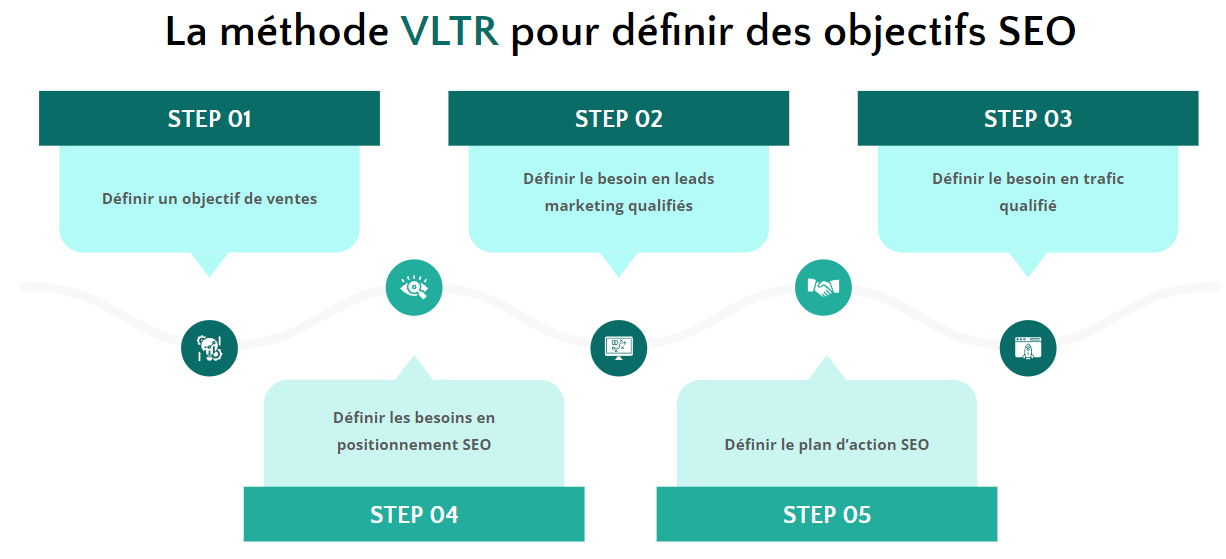 La méthode VLTR pour définir des objectifs SEO

STEP 01

Définir un objectif de ventes

STEP 02

Définir le besoin en leads marketing qualifiés

STEP 03

Définir le besoin en trafic qualifié

Définir les besoins en positionnement SEO

STEP 04

Définir le plan d'action SEO

STEP 05